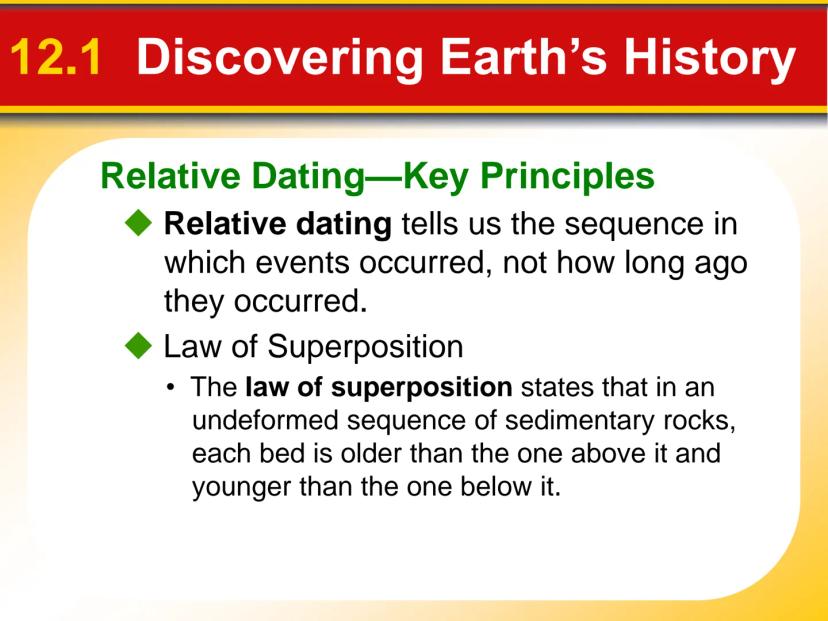 12.1 Discovering Earth's History

Relative Dating—Key Principles

◆ Relative dating tells us the sequence in which events occurred, not how long ago they occurred.

◆ Law of Superposition

• The law of superposition states that in an undeformed sequence of sedimentary rocks, each bed is older than the one above it and younger than the one below it.